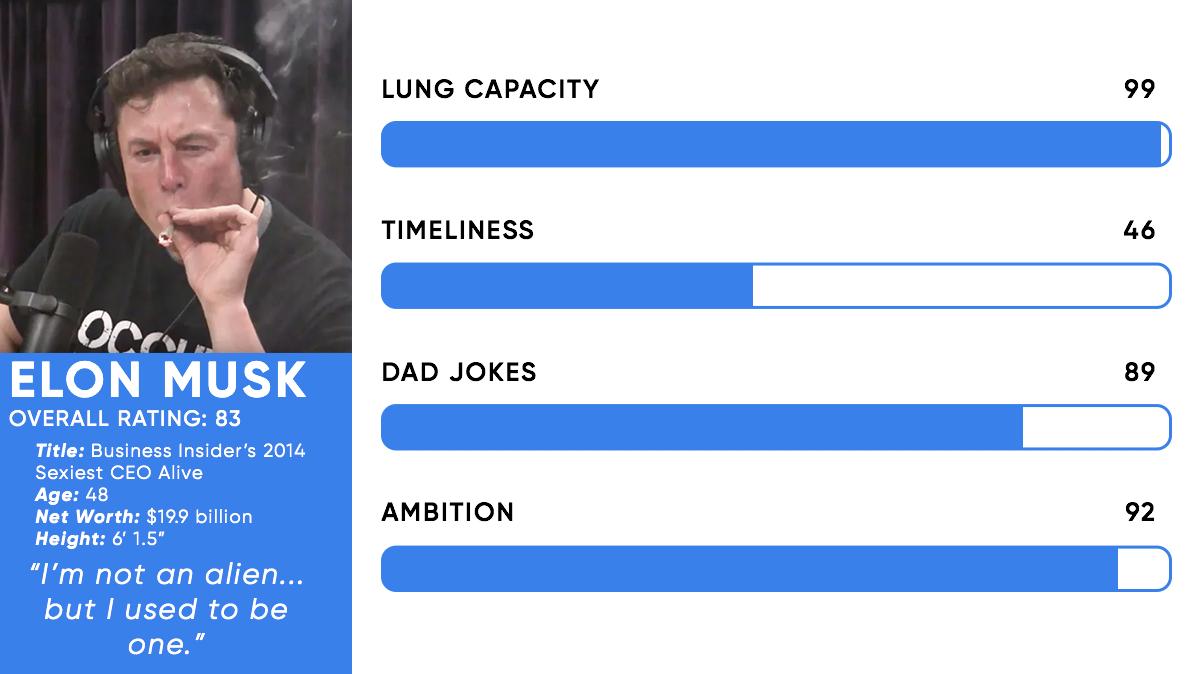 OCCU

ELON MUSK
OVERALL RATING: 83

Title: Business Insider's 2014 Sexiest CEO Alive
Age: 48
Net Worth: $19.9 billion
Height: 6' 1.5"

"I'm not an alien... but I used to be one."

LUNG CAPACITY 99

TIMELINESS 46

DAD JOKES 89

AMBITION 92